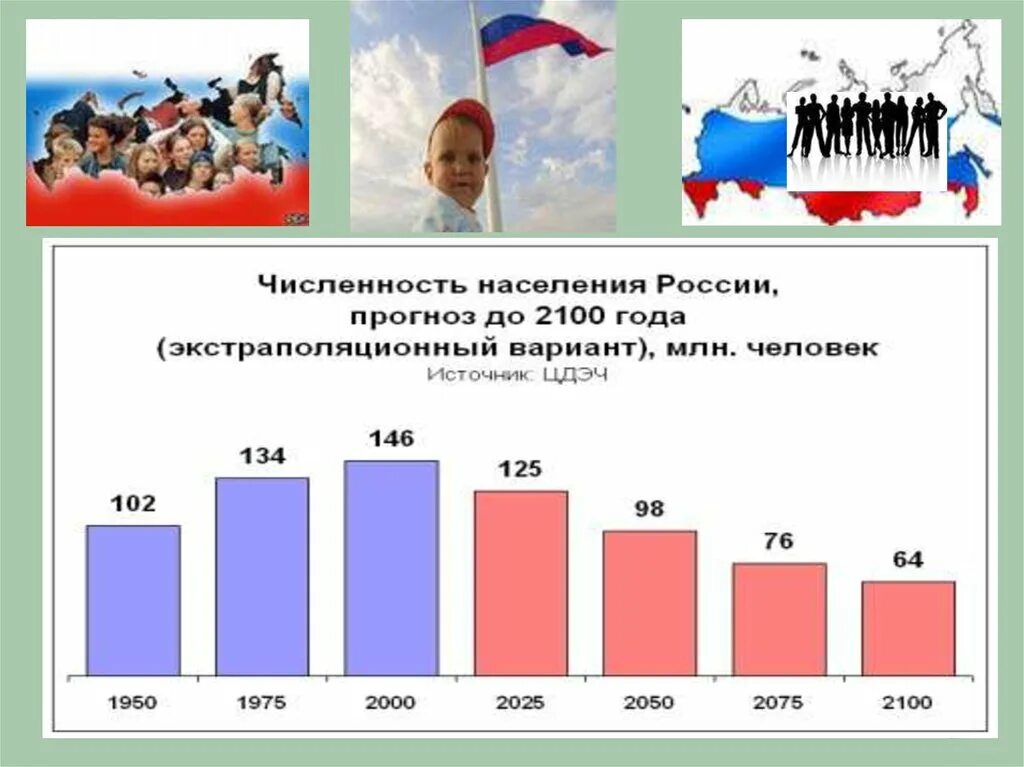 Численность населения России, прогноз до 2100 года (экстраполяционный вариант), млн. человек

Источник: ЦДЭЧ

102
134
146
125
98
76
64

1950
1975
2000
2025
2050
2075
2100